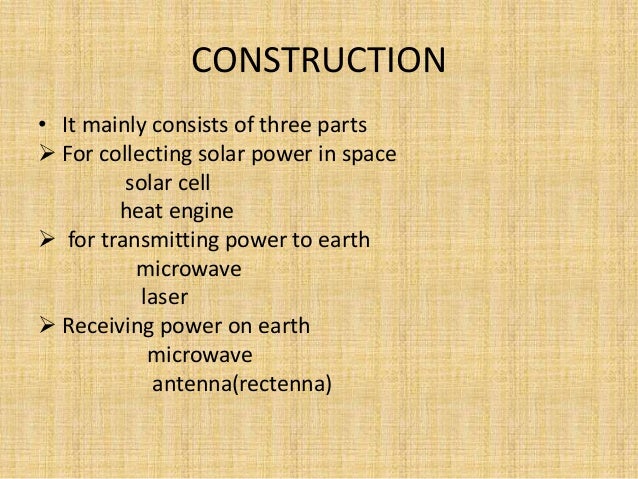 CONSTRUCTION

• It mainly consists of three parts
➢ For collecting solar power in space
solar cell
heat engine
➢ for transmitting power to earth
microwave
laser
➢ Receiving power on earth
microwave
antenna(rectenna)